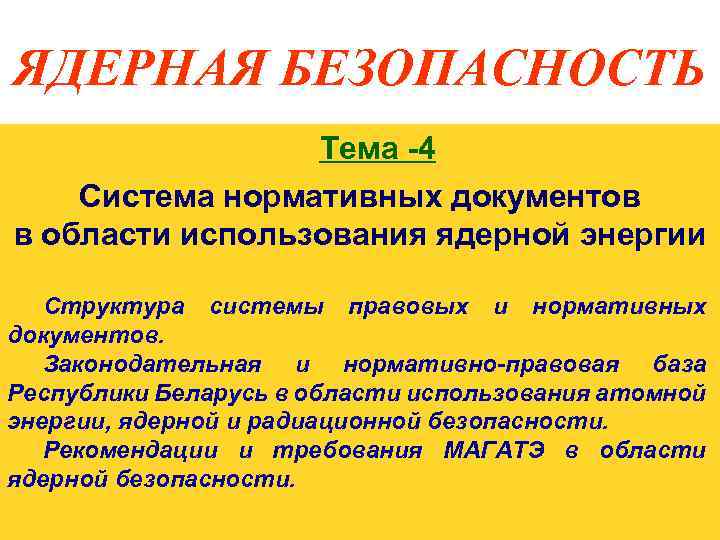 ЯДЕРНАЯ БЕЗОПАСНОСТЬ

Тема -4

Система нормативных документов в области использования ядерной энергии

Структура системы правовых и нормативных документов.

Законодательная и нормативно-правовая база Республики Беларусь в области использования атомной энергии, ядерной и радиационной безопасности.

Рекомендации и требования МАГАТЭ в области ядерной безопасности.